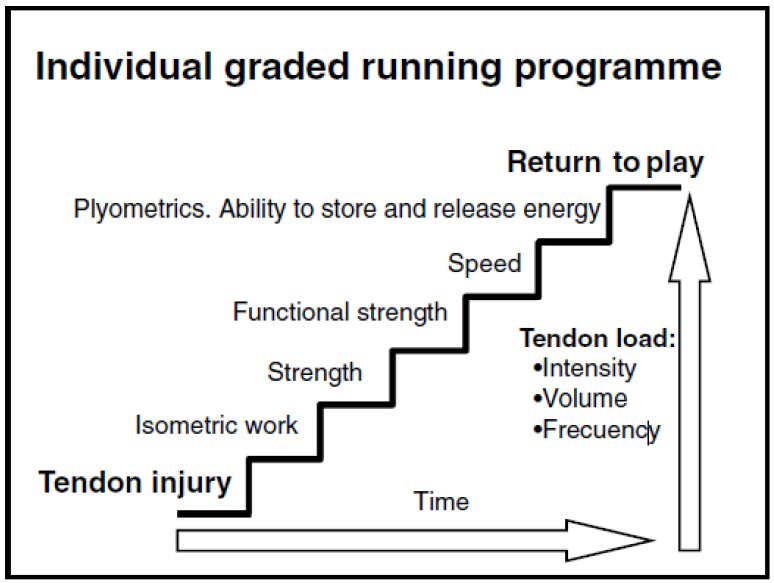 Individual graded running programme

Return to play

Plyometrics. Ability to store and release energy

Speed

Functional strength

Strength

Isometric work

Tendon injury

Tendon load:
•Intensity
•Volume
•Frecuency

Time